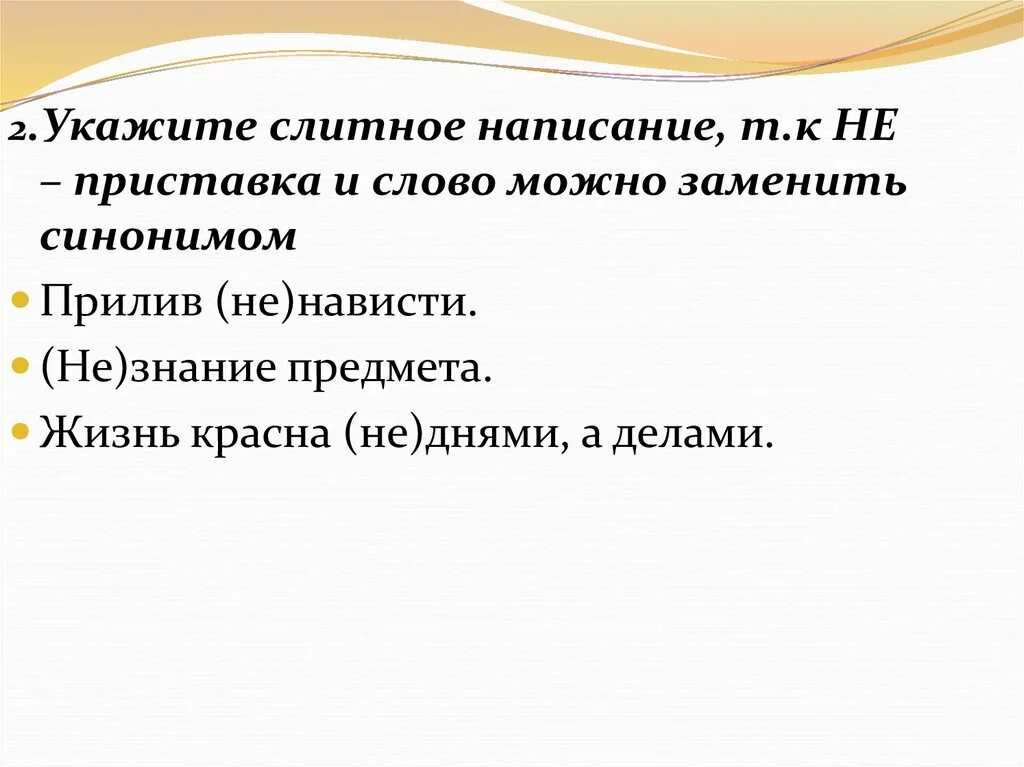 2.Укажите слитное написание, т.к НЕ – приставка и слово можно заменить синонимом

Прилив (не)нависти.

(Не)знание предмета.

Жизнь красна (не)днями, а делами.